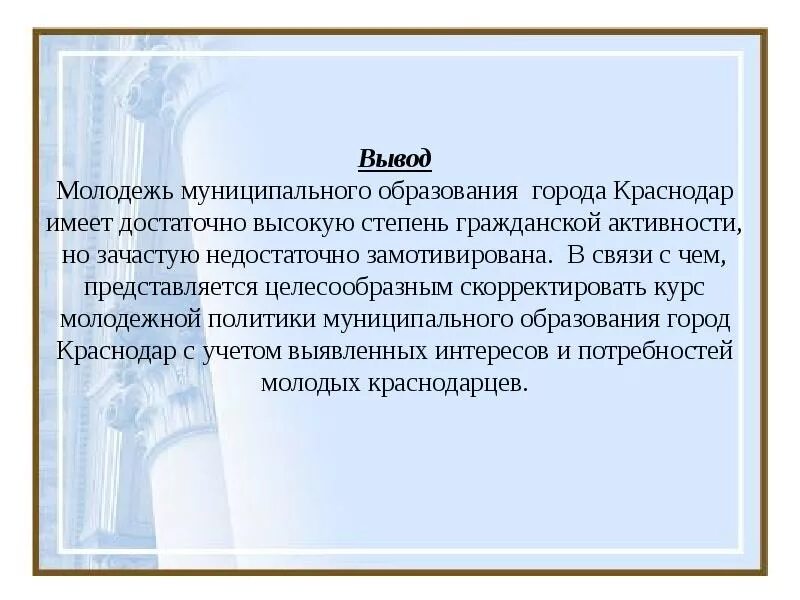 Вывод

Молодежь муниципального образования города Краснодар имеет достаточно высокую степень гражданской активности, но зачастую недостаточно замотивирована. В связи с чем, представляется целесообразным скорректировать курс молодежной политики муниципального образования город Краснодар с учетом выявленных интересов и потребностей молодых краснодарцев.